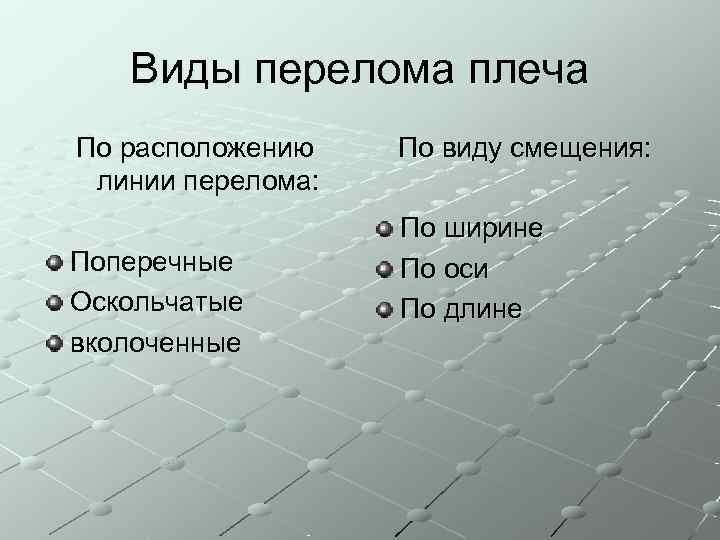 Виды перелома плеча

По расположению линии перелома:

Поперечные
Оскольчатые
вколоченные

По виду смещения:

По ширине
По оси
По длине